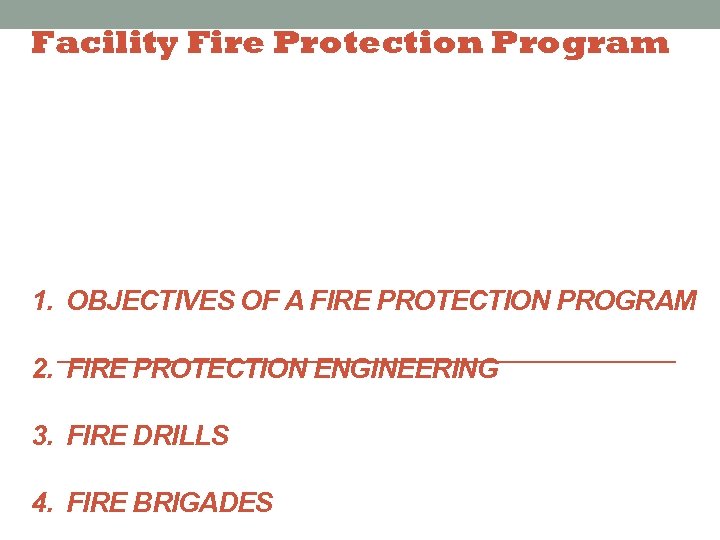 Facility Fire Protection Program

1. OBJECTIVES OF A FIRE PROTECTION PROGRAM

2. FIRE PROTECTION ENGINEERING

3. FIRE DRILLS

4. FIRE BRIGADES